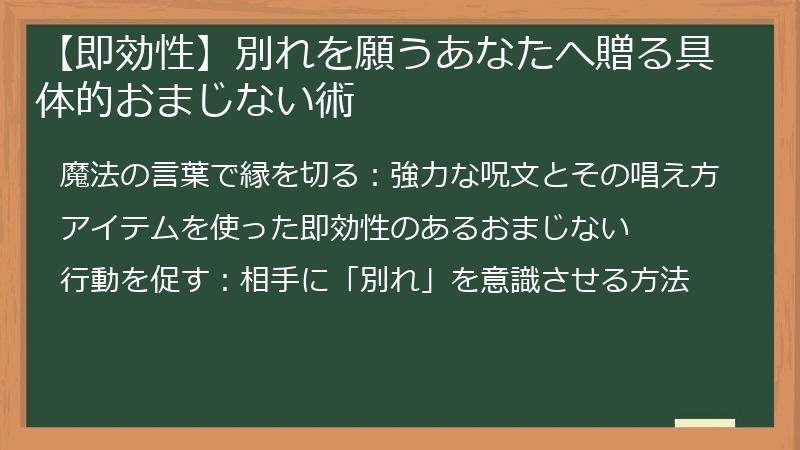 【即効性】別れを願うあなたへ贈る具体的おまじない術

魔法の言葉で縁を切る：強力な呪文とその唱え方

アイテムを使った即効性のあるおまじない

行動を促す：相手に「別れ」を意識させる方法